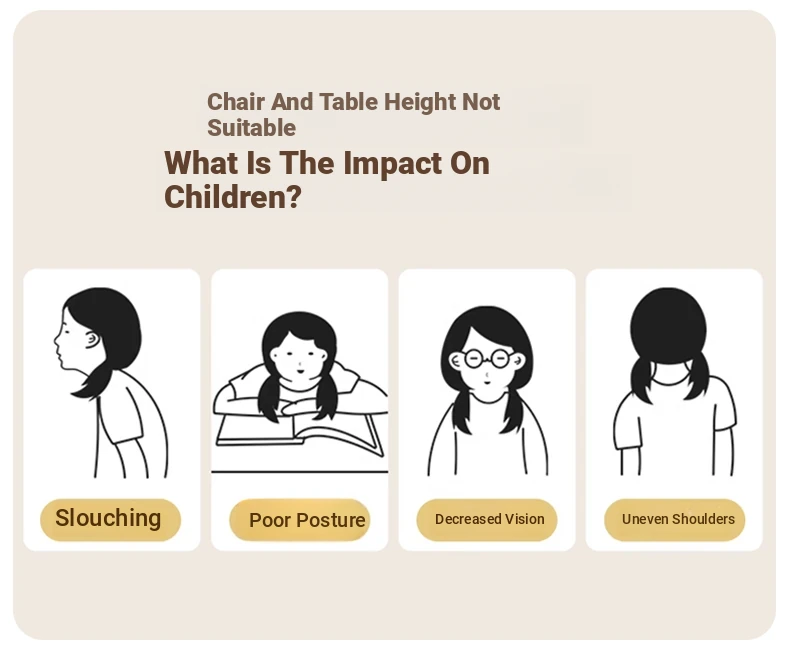 Chair And Table Height Not Suitable

What Is The Impact On Children?

Slouching

Poor Posture

Decreased Vision

Uneven Shoulders